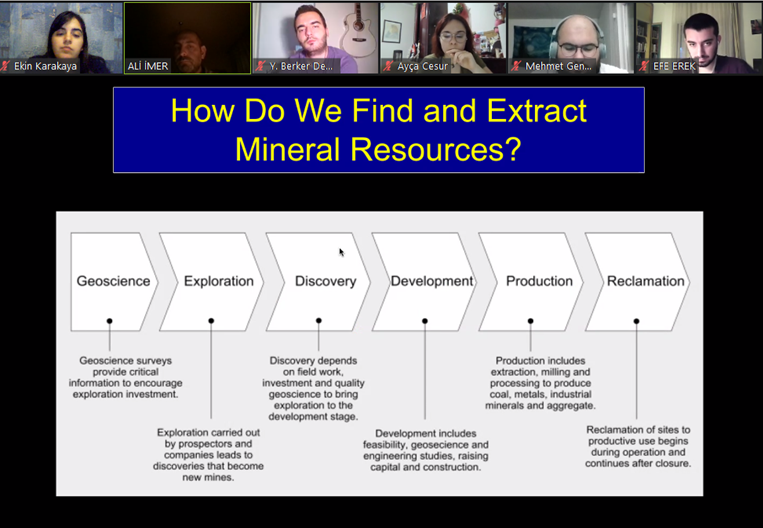 Ekin Karakaya

ALİ İMER

Y. Berker De...

Ayça Cesur

Mehmet Gen...

EFE EREK

How Do We Find and Extract Mineral Resources?

Geoscience

Exploration

Discovery

Development

Production

Reclamation

Geoscience surveys provide critical information to encourage exploration investment.

Exploration carried out by prospectors and companies leads to discoveries that become new mines.

Discovery depends on field work, investment and quality geoscience to bring exploration to the development stage.

Development includes feasibility, geosecience and engineering studies, raising capital and construction.

Production includes extraction, milling and processing to produce coal, metals, industrial minerals and aggregate.

Reclamation of sites to productive use begins during operation and continues after closure.